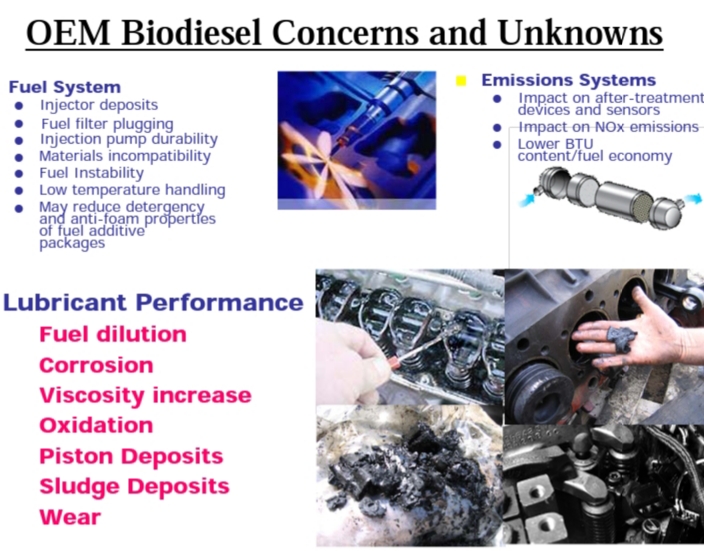 OEM Biodiesel Concerns and Unknowns

Fuel System
- Injector deposits
- Fuel filter plugging
- Injection pump durability
- Materials incompatibility
- Fuel Instability
- Low temperature handling
- May reduce detergency and anti-foam properties of fuel additive packages

Emissions Systems
- Impact on after-treatment devices and sensors
- Impact on NOx emissions
- Lower BTU content/fuel economy

Lubricant Performance
Fuel dilution
Corrosion
Viscosity increase
Oxidation
Piston Deposits
Sludge Deposits
Wear